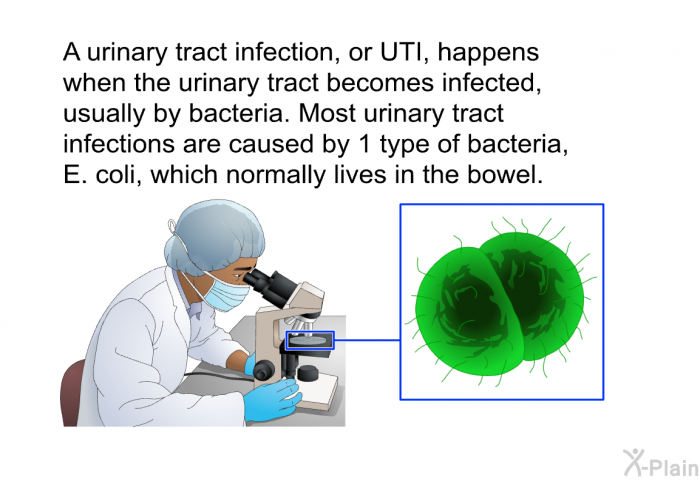 A urinary tract infection, or UTI, happens when the urinary tract becomes infected, usually by bacteria. Most urinary tract infections are caused by 1 type of bacteria, E. coli, which normally lives in the bowel.

X-Plain